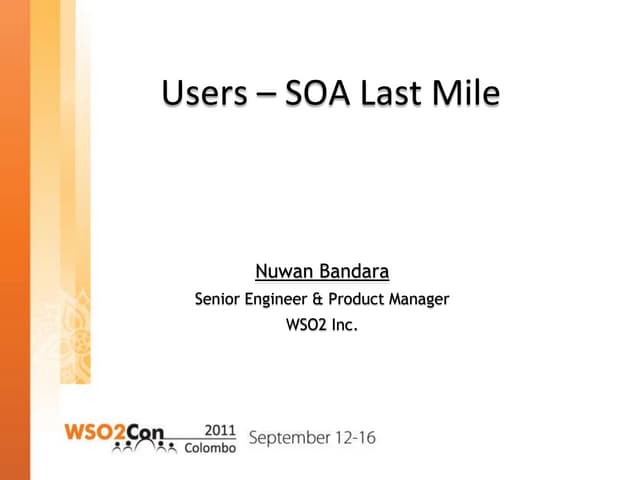 Users – SOA Last Mile

Nuwan Bandara
Senior Engineer & Product Manager
WSO2 Inc.

WSO2Con 2011 Colombo September 12-16